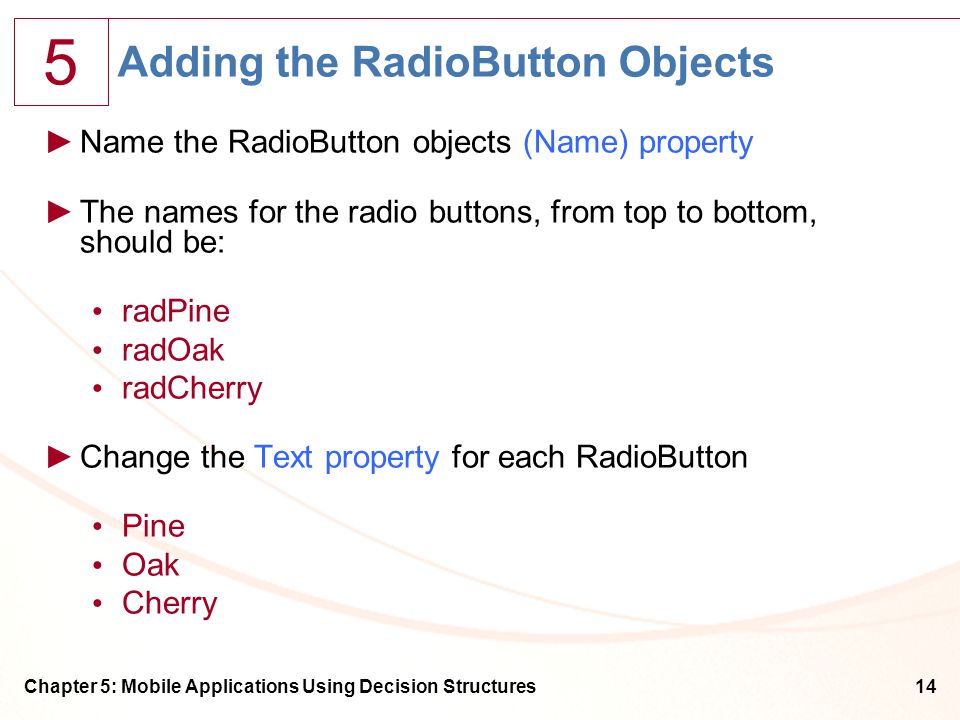 5

Adding the RadioButton Objects

► Name the RadioButton objects (Name) property

► The names for the radio buttons, from top to bottom, should be:

• radPine
• radOak
• radCherry

► Change the Text property for each RadioButton

• Pine
• Oak
• Cherry

Chapter 5: Mobile Applications Using Decision Structures

14